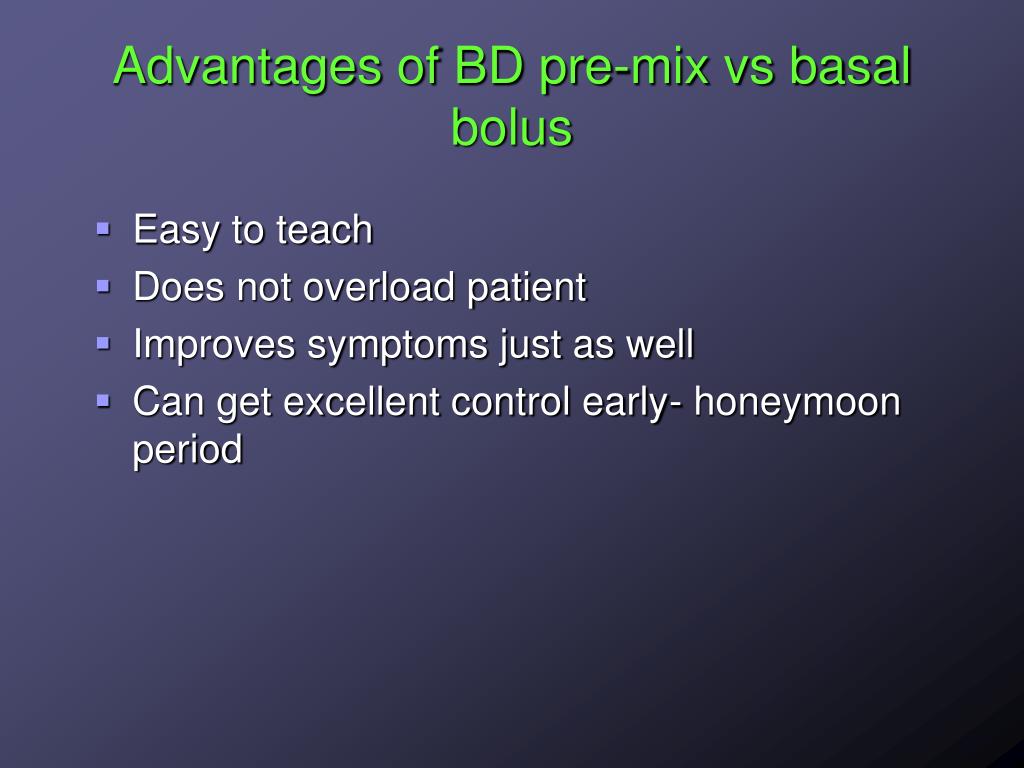 Advantages of BD pre-mix vs basal bolus

- Easy to teach
- Does not overload patient
- Improves symptoms just as well
- Can get excellent control early- honeymoon period